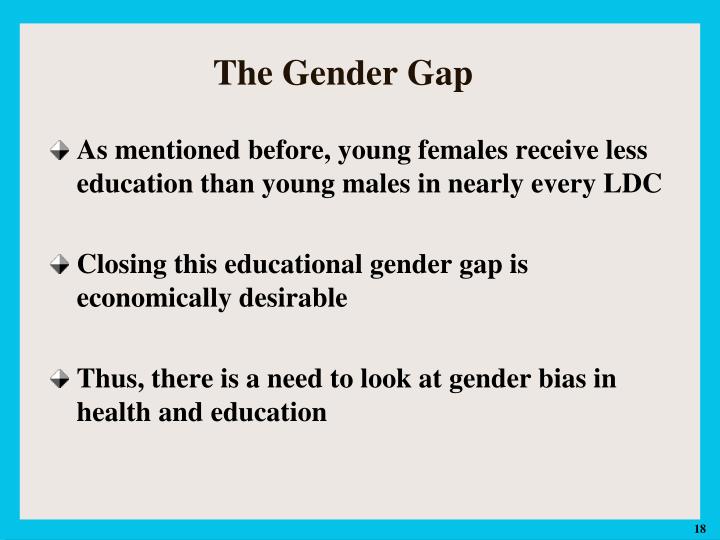 The Gender Gap

As mentioned before, young females receive less education than young males in nearly every LDC

Closing this educational gender gap is economically desirable

Thus, there is a need to look at gender bias in health and education

18